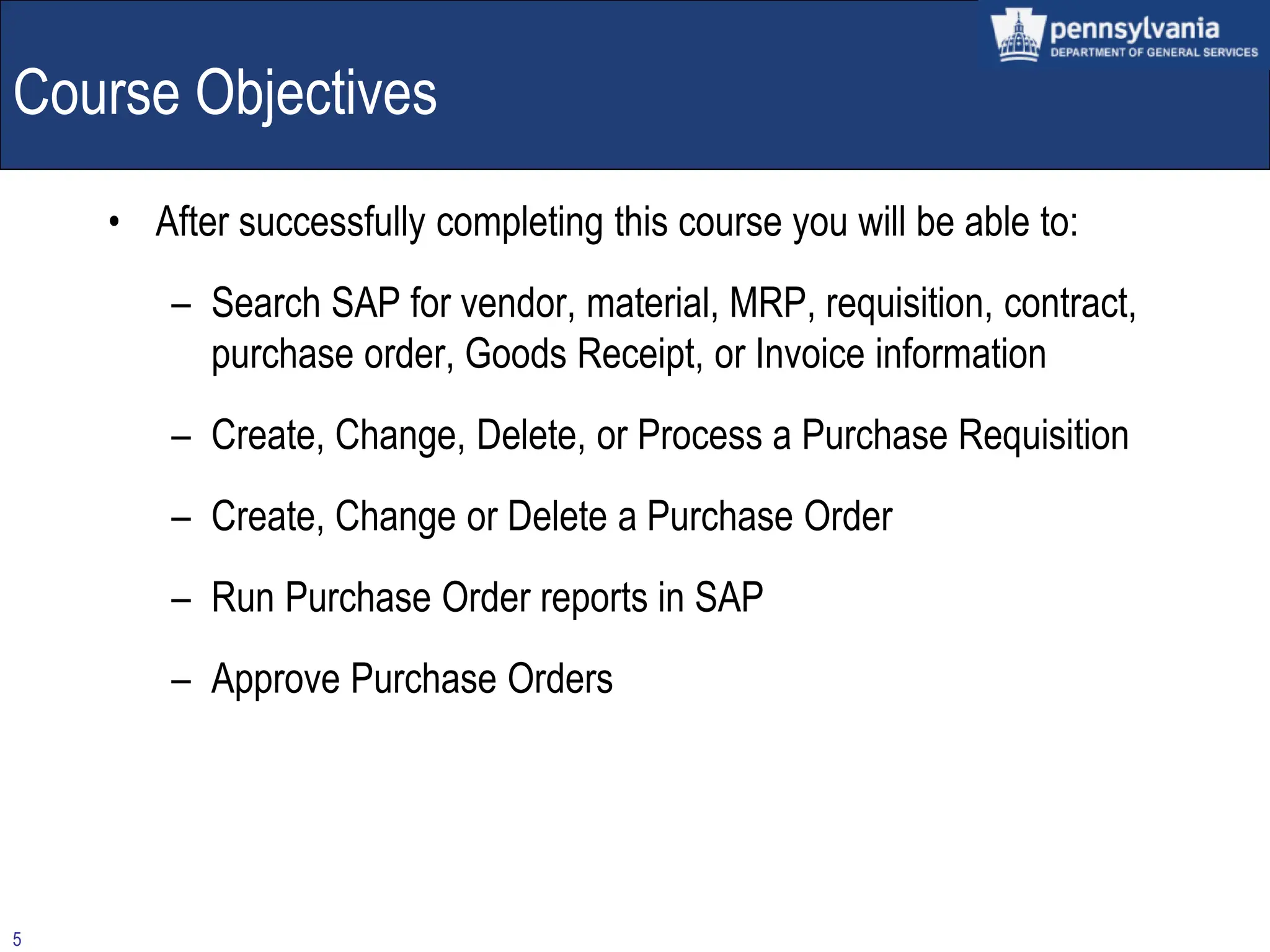 pennsylvania
DEPARTMENT OF GENERAL SERVICES

Course Objectives

• After successfully completing this course you will be able to:

– Search SAP for vendor, material, MRP, requisition, contract, purchase order, Goods Receipt, or Invoice information

– Create, Change, Delete, or Process a Purchase Requisition

– Create, Change or Delete a Purchase Order

– Run Purchase Order reports in SAP

– Approve Purchase Orders

5